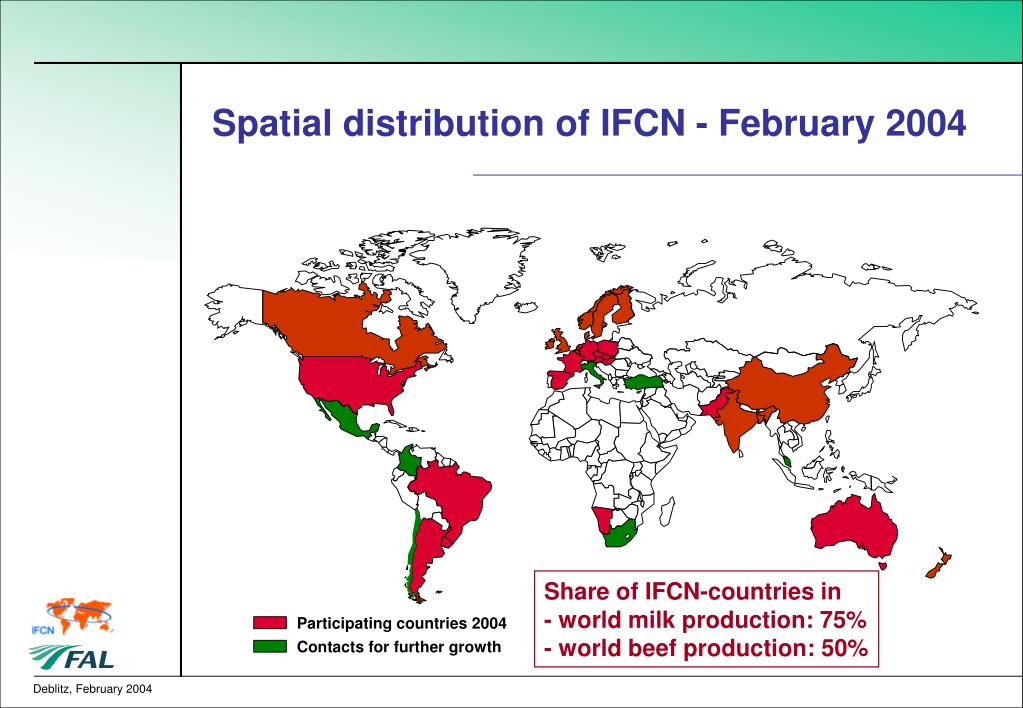 Spatial distribution of IFCN - February 2004

Participating countries 2004
Contacts for further growth

Share of IFCN-countries in
- world milk production: 75%
- world beef production: 50%

IFCN

FAL

Deblitz, February 2004